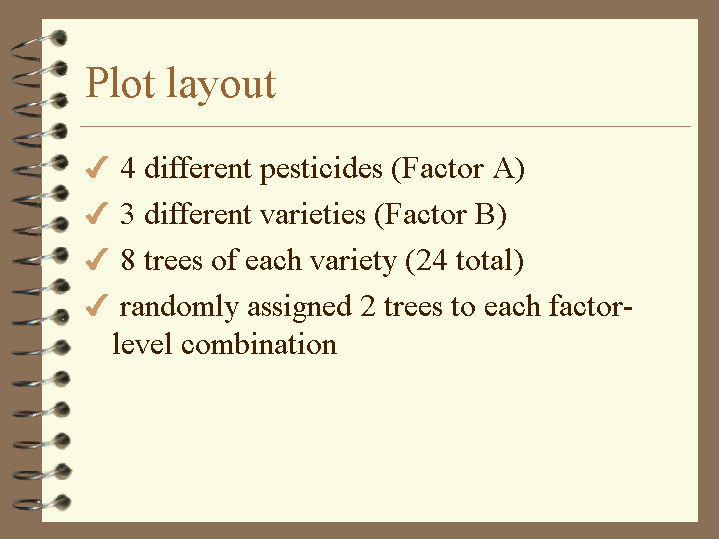 Plot layout

✓ 4 different pesticides (Factor A)
✓ 3 different varieties (Factor B)
✓ 8 trees of each variety (24 total)
✓ randomly assigned 2 trees to each factor-level combination